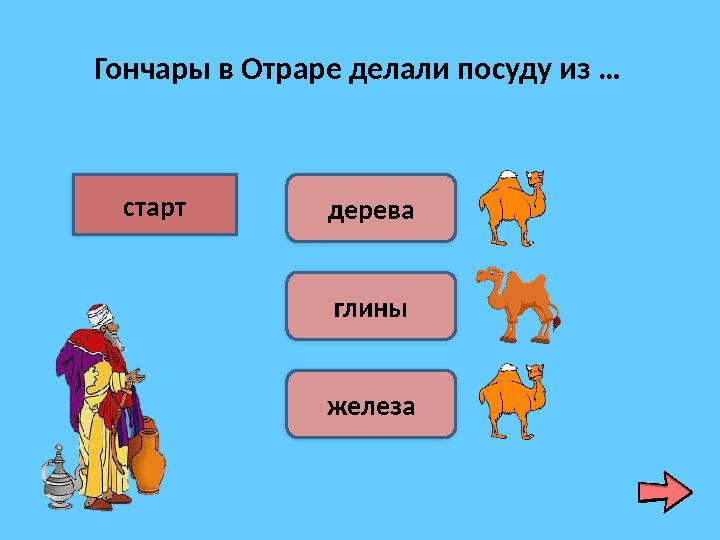 Гончары в Отраре делали посуду из …

старт

дерева

глины

железа